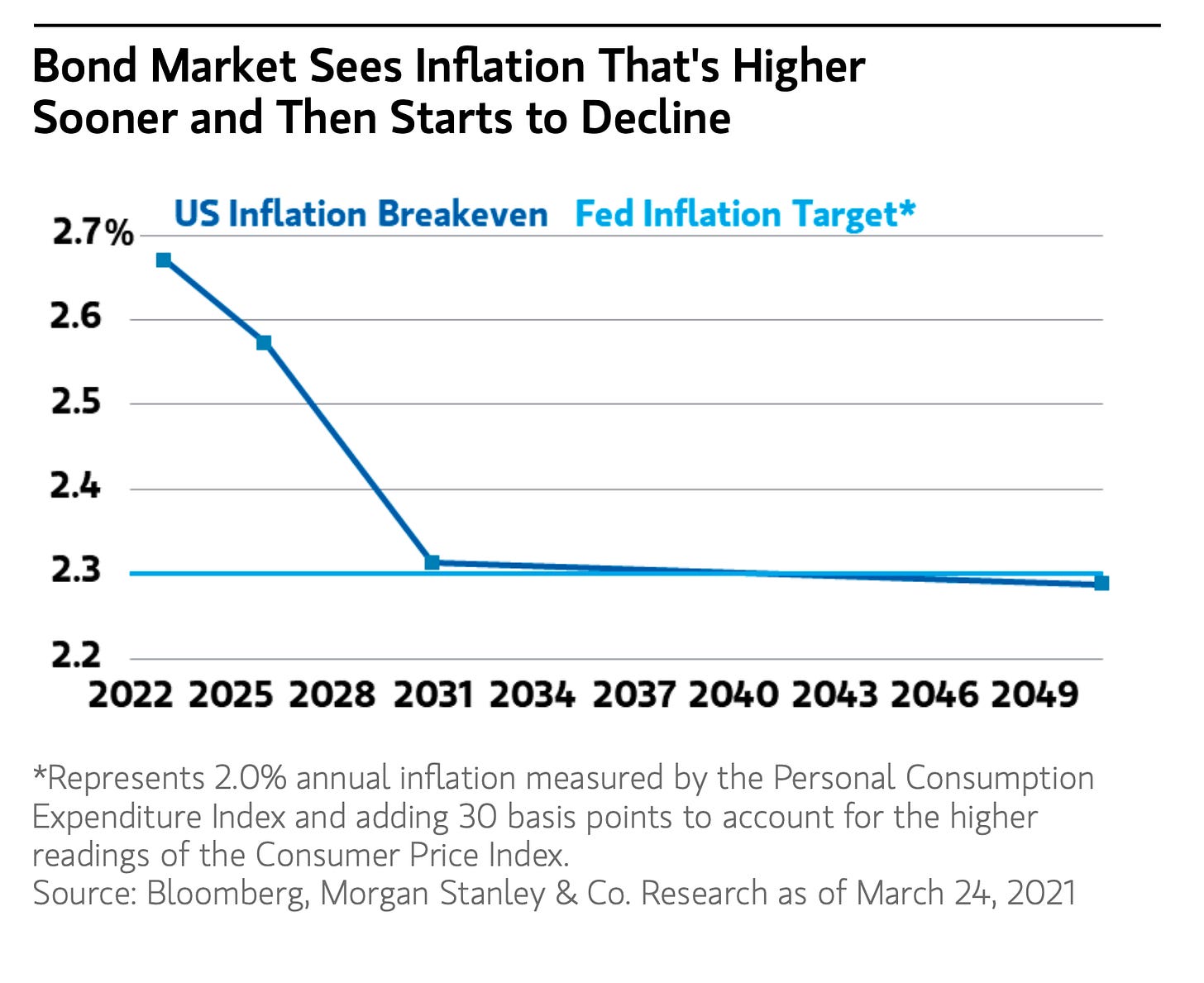 Bond Market Sees Inflation That's Higher Sooner and Then Starts to Decline

US Inflation Breakeven Fed Inflation Target*

2.7%
2.6
2.5
2.4
2.3
2.2

2022 2025 2028 2031 2034 2037 2040 2043 2046 2049

*Represents 2.0% annual inflation measured by the Personal Consumption Expenditure Index and adding 30 basis points to account for the higher readings of the Consumer Price Index.
Source: Bloomberg, Morgan Stanley & Co. Research as of March 24, 2021